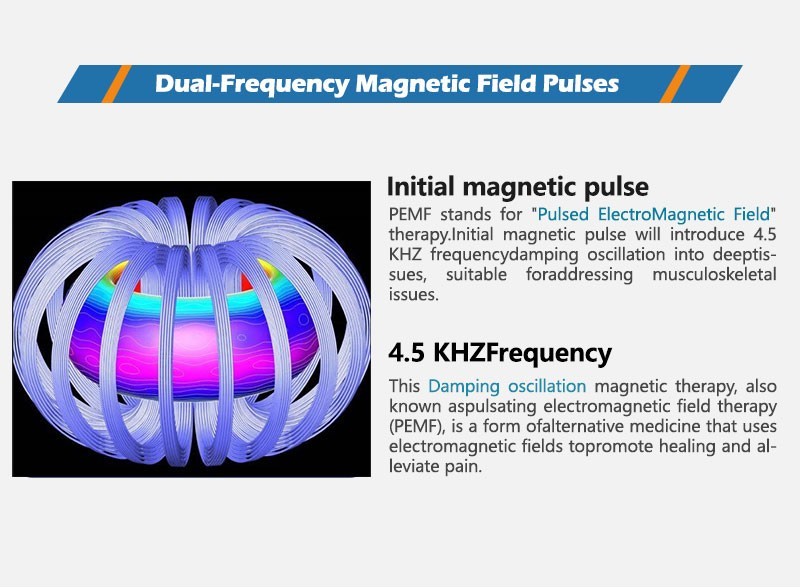 Dual-Frequency Magnetic Field Pulses

Initial magnetic pulse

PEMF stands for "Pulsed ElectroMagnetic Field" therapy.Initial magnetic pulse will introduce 4.5 KHZ frequencydamping oscillation into deeptissues, suitable foraddressing musculoskeletal issues.

4.5 KHZFrequency

This Damping oscillation magnetic therapy, also known aspulsating electromagnetic field therapy (PEMF), is a form ofalternative medicine that uses electromagnetic fields topromote healing and alleviate pain.